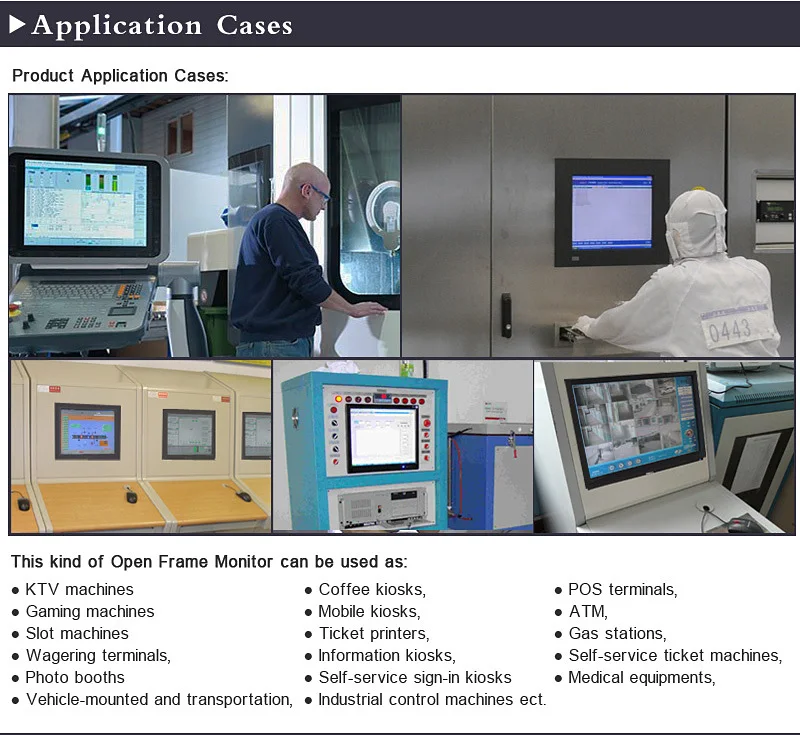 ▶Application Cases

Product Application Cases:

0443

This kind of Open Frame Monitor can be used as:

● KTV machines
● Gaming machines
● Slot machines
● Wagering terminals,
● Photo booths
● Vehicle-mounted and transportation,

● Coffee kiosks,
● Mobile kiosks,
● Ticket printers,
● Information kiosks,
● Self-service sign-in kiosks
● Industrial control machines ect.

● POS terminals,
● ATM,
● Gas stations,
● Self-service ticket machines,
● Medical equipments,